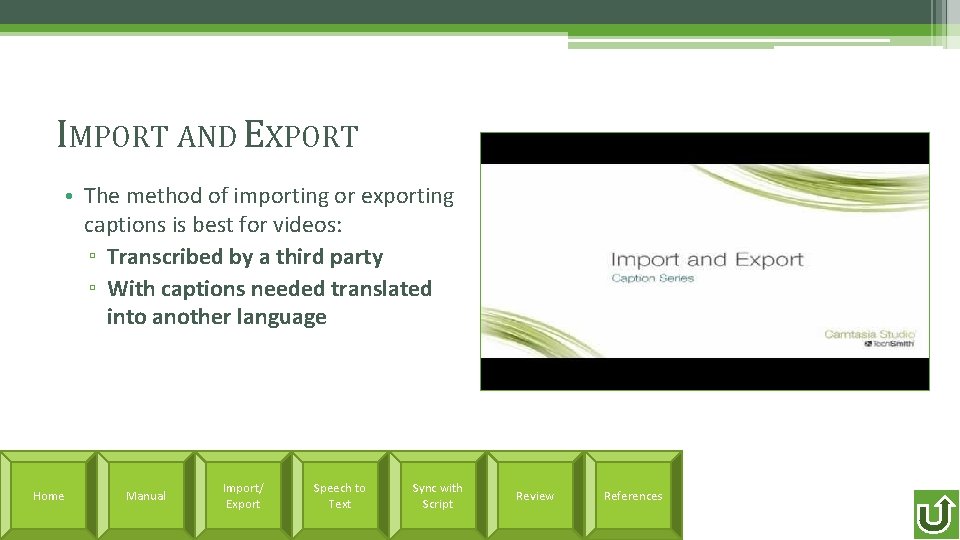 IMPORT AND EXPORT

• The method of importing or exporting captions is best for videos:
▫ Transcribed by a third party
▫ With captions needed translated into another language

Import and Export
Caption Series

Camtasia Studio
TechSmith

Home

Manual

Import/ Export

Speech to Text

Sync with Script

Review

References